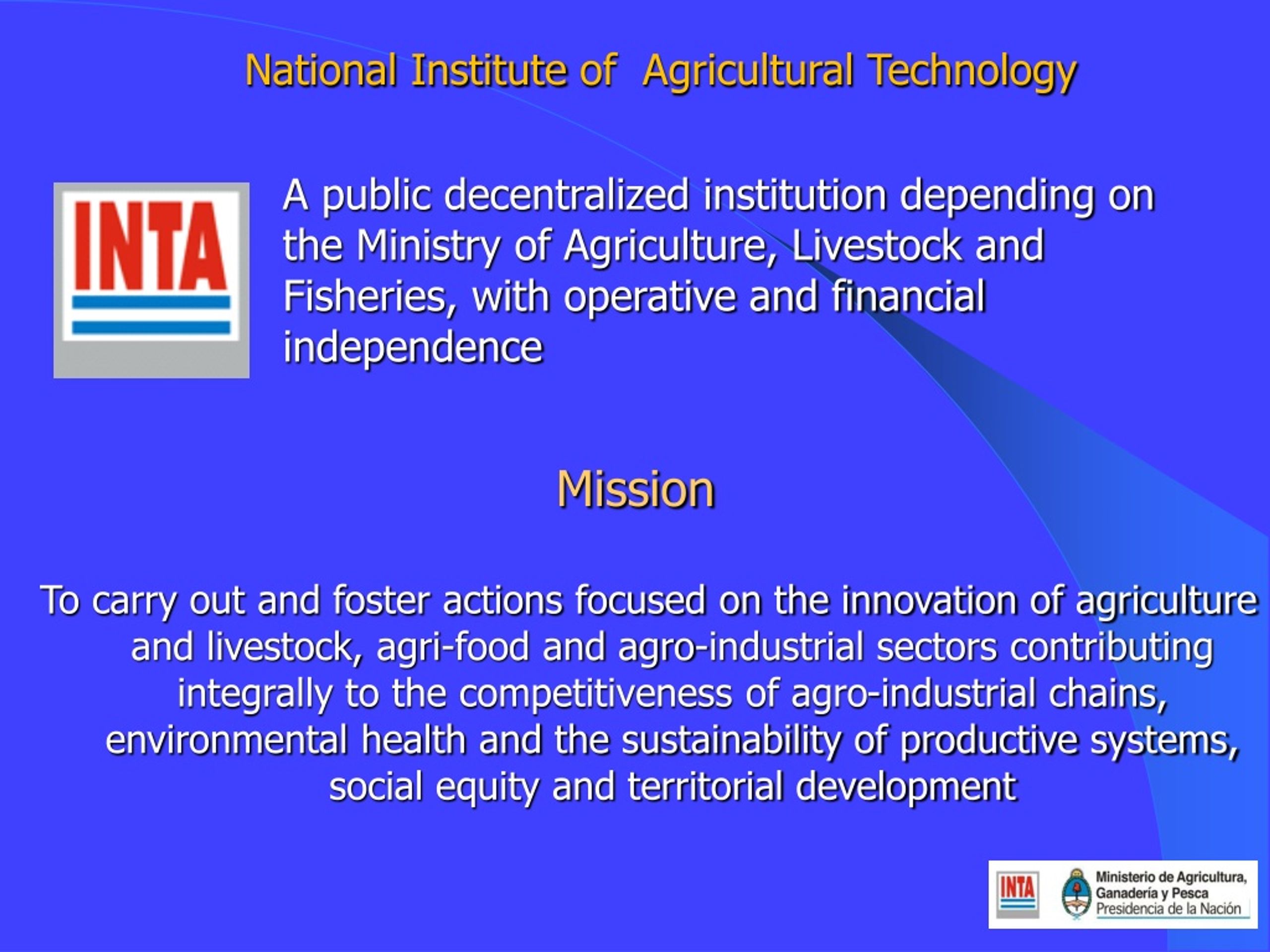 National Institute of Agricultural Technology

INTA

A public decentralized institution depending on the Ministry of Agriculture, Livestock and Fisheries, with operative and financial independence

Mission

To carry out and foster actions focused on the innovation of agriculture and livestock, agri-food and agro-industrial sectors contributing integrally to the competitiveness of agro-industrial chains, environmental health and the sustainability of productive systems, social equity and territorial development

INTA

Ministerio de Agricultura, Ganadería y Pesca
Presidencia de la Nación